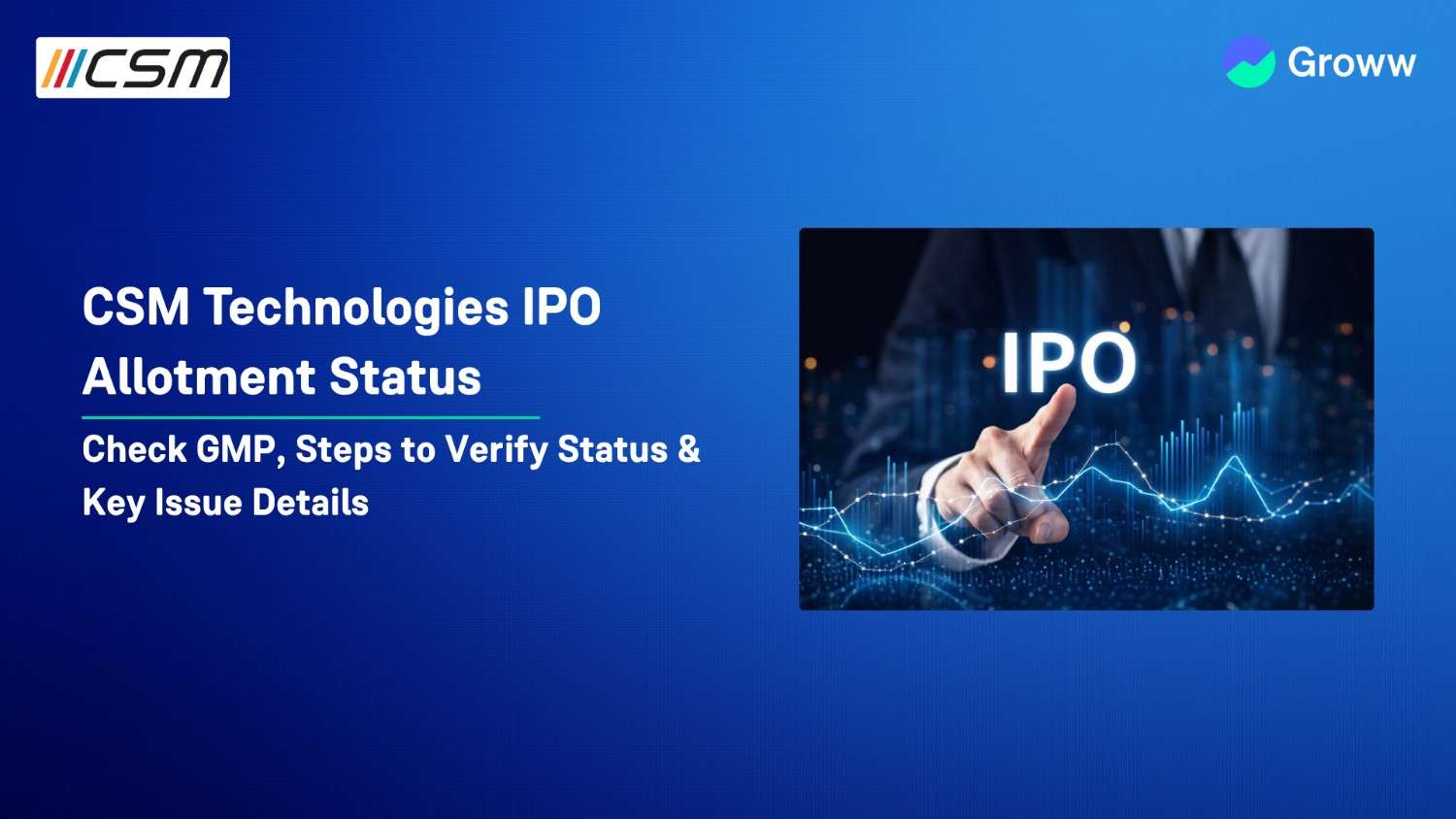 CSM

Groww

CSM Technologies IPO Allotment Status

Check GMP, Steps to Verify Status & Key Issue Details

IPO